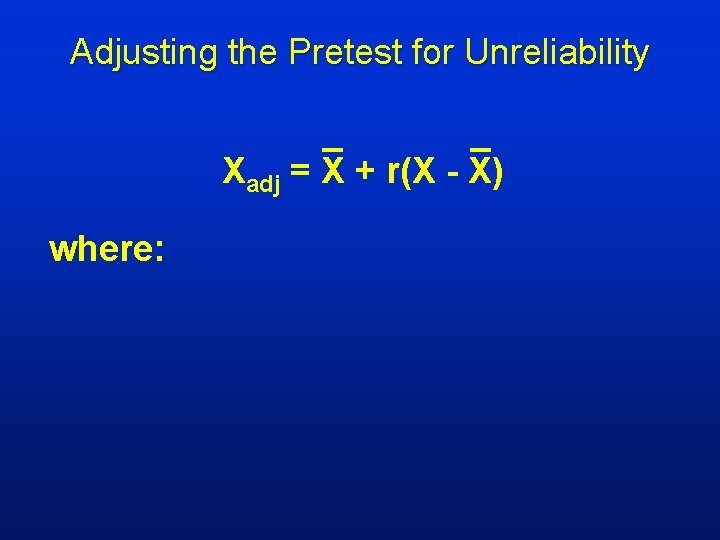 Adjusting the Pretest for Unreliability

$X_{adj} = \bar{X} + r(X - \bar{X})$

where: